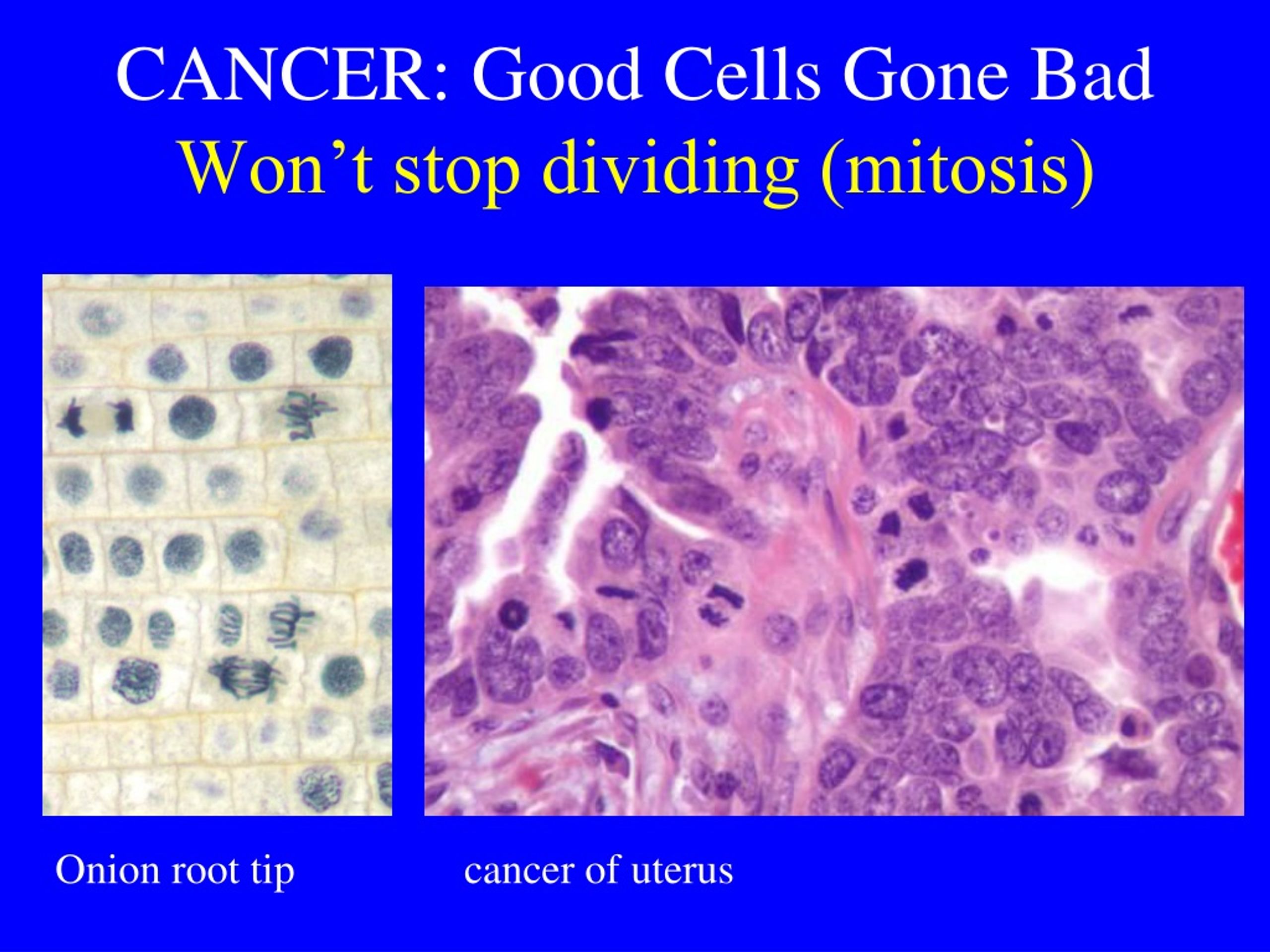 CANCER: Good Cells Gone Bad
Won’t stop dividing (mitosis)

Onion root tip

cancer of uterus